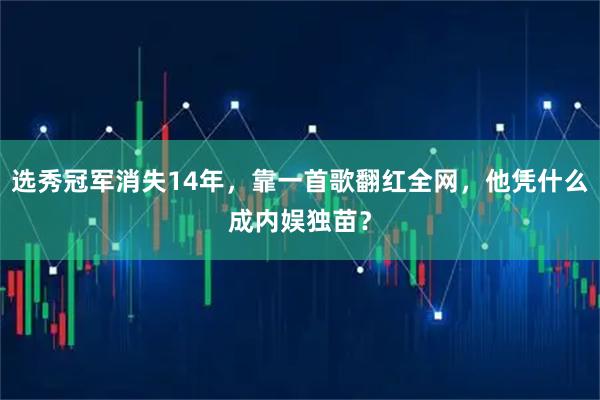 选秀冠军消失14年，靠一首歌翻红全网，他凭什么成内娱独苗？